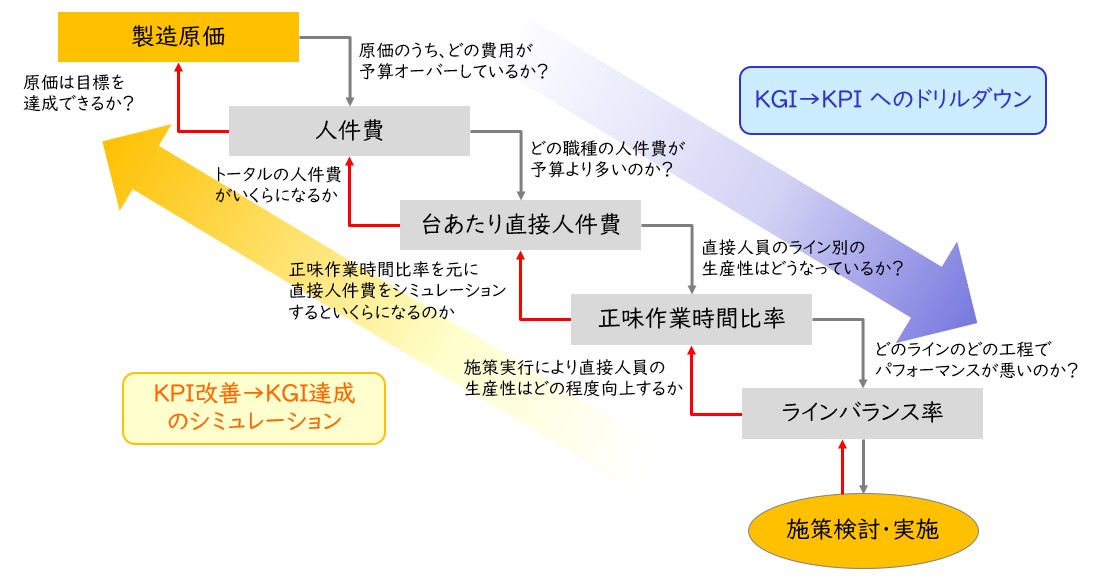 製造原価

原価のうち、どの費用が予算オーバーしているか？

原価は目標を達成できるか？

KGI→KPI へのドリルダウン

人件費

どの職種の人件費が予算より多いのか？

トータルの人件費がいくらになるか

台あたり直接人件費

直接人員のライン別の生産性はどうなっているか？

正味作業時間比率を元に直接人件費をシミュレーションするといくらになるのか

正味作業時間比率

どのラインのどの工程でパフォーマンスが悪いのか？

施策実行により直接人員の生産性はどの程度向上するか

KPI改善→KGI達成のシミュレーション

ラインバランス率

施策検討・実施